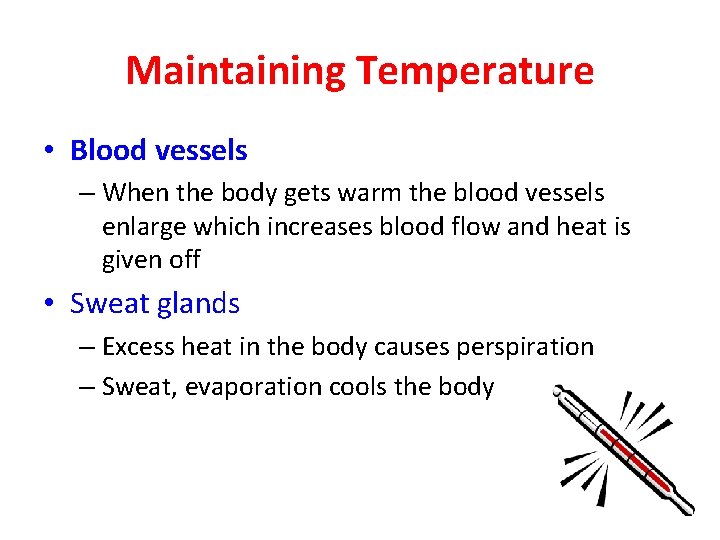 Maintaining Temperature

• Blood vessels

– When the body gets warm the blood vessels enlarge which increases blood flow and heat is given off

• Sweat glands

– Excess heat in the body causes perspiration

– Sweat, evaporation cools the body